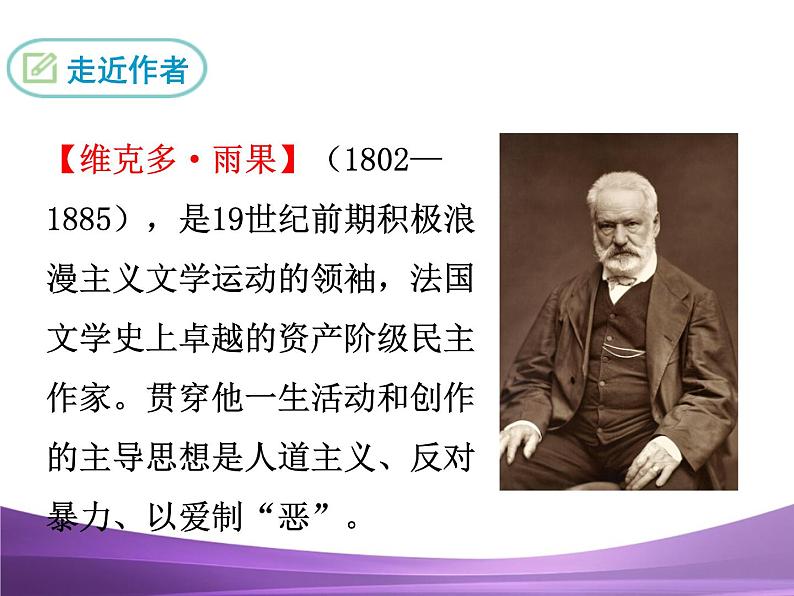 走近作者

【维克多·雨果】（1802—1885），是19世纪前期积极浪漫主义文学运动的领袖，法国文学史上卓越的资产阶级民主作家。贯穿他一生活动和创作的主导思想是人道主义、反对暴力、以爱制“恶”。